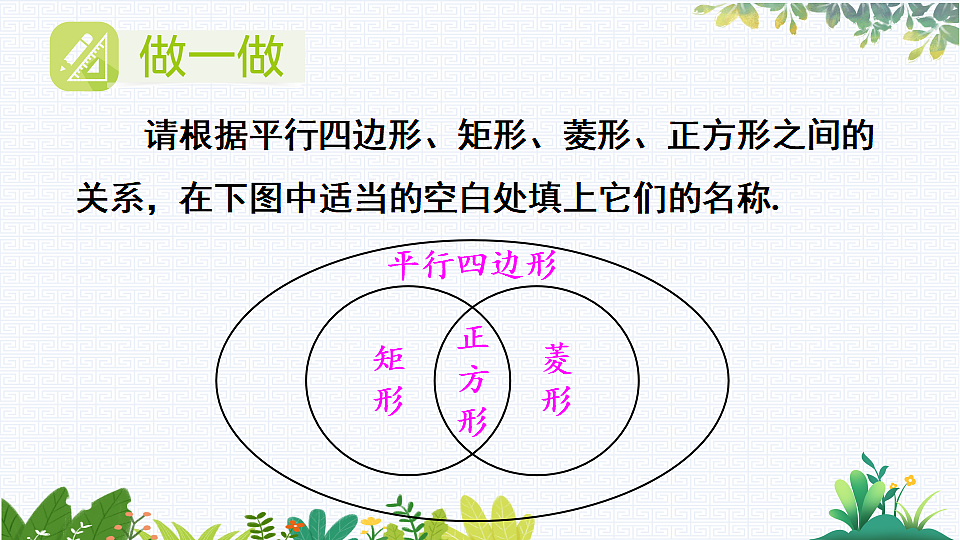 做一做

请根据平行四边形、矩形、菱形、正方形之间的关系，在下图中适当的空白处填上它们的名称.

平行四边形

矩形

正方形

菱形